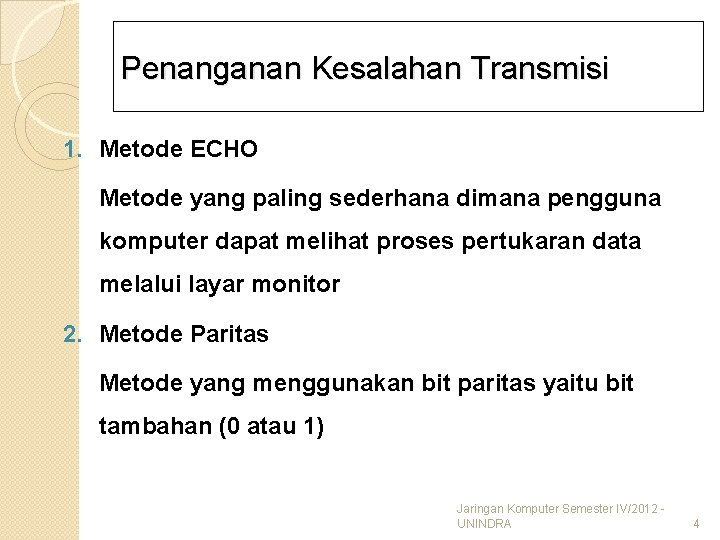 Penanganan Kesalahan Transmisi

1. Metode ECHO

Metode yang paling sederhana dimana pengguna komputer dapat melihat proses pertukaran data melalui layar monitor

2. Metode Paritas

Metode yang menggunakan bit paritas yaitu bit tambahan (0 atau 1)

Jaringan Komputer Semester IV/2012 - UNINDRA

4